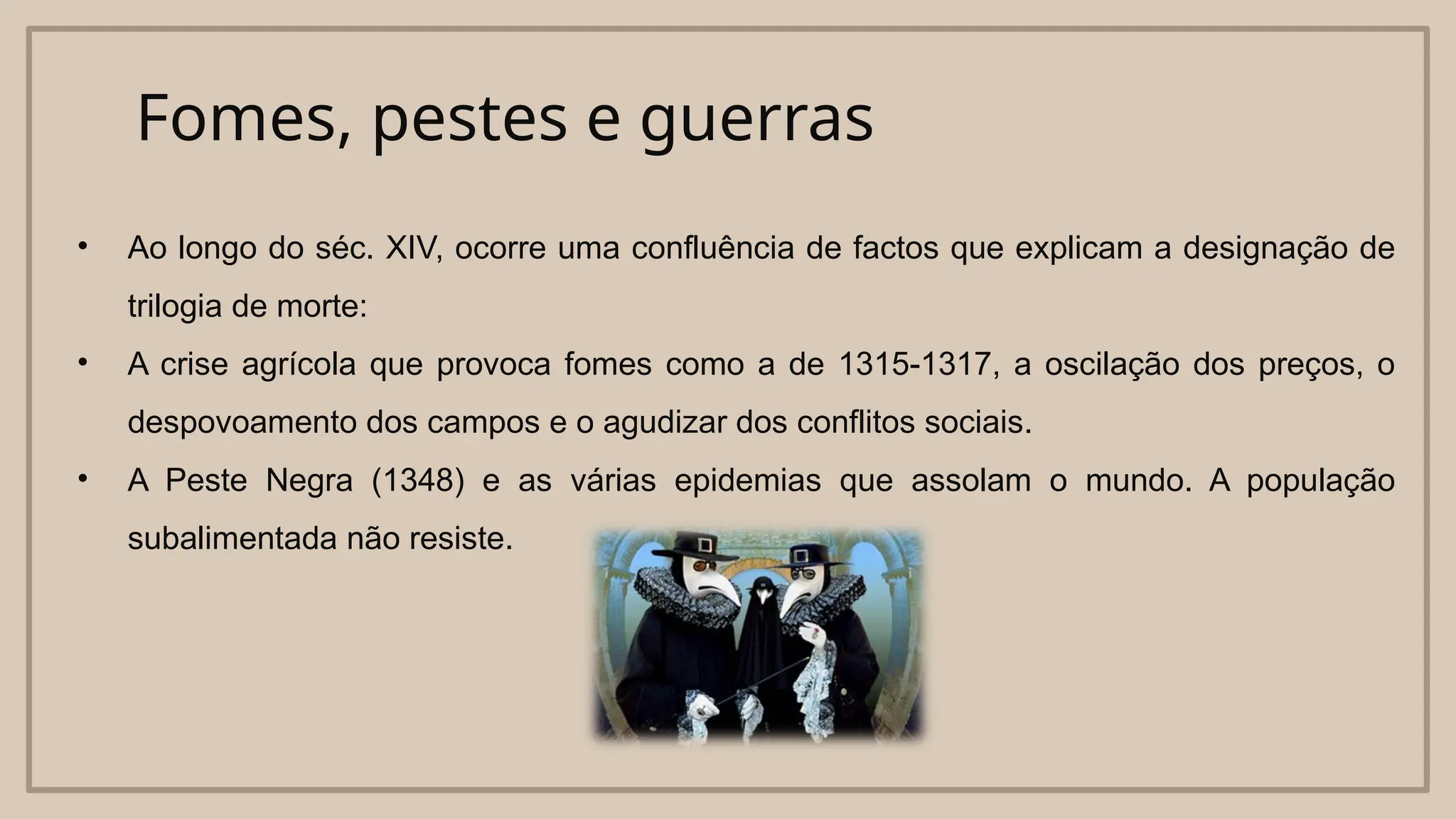 Fomes, pestes e guerras

• Ao longo do séc. XIV, ocorre uma confluência de factos que explicam a designação de trilogia de morte:

• A crise agrícola que provoca fomes como a de 1315-1317, a oscilação dos preços, o despovoamento dos campos e o agudizar dos conflitos sociais.

• A Peste Negra (1348) e as várias epidemias que assolam o mundo. A população subalimentada não resiste.